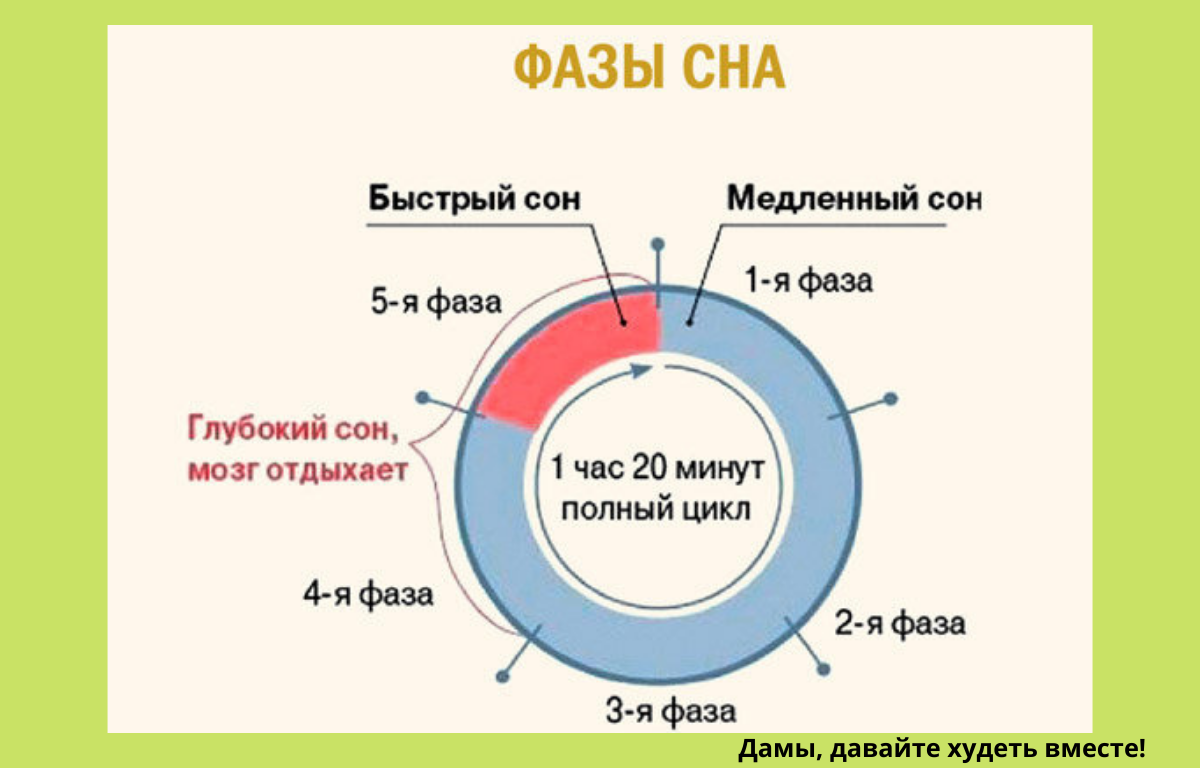 ФАЗЫ СНА

Быстрый сон

Медленный сон

5-я фаза

1-я фаза

Глубокий сон, мозг отдыхает

1 час 20 минут полный цикл

4-я фаза

2-я фаза

3-я фаза

Дамы, давайте худеть вместе!